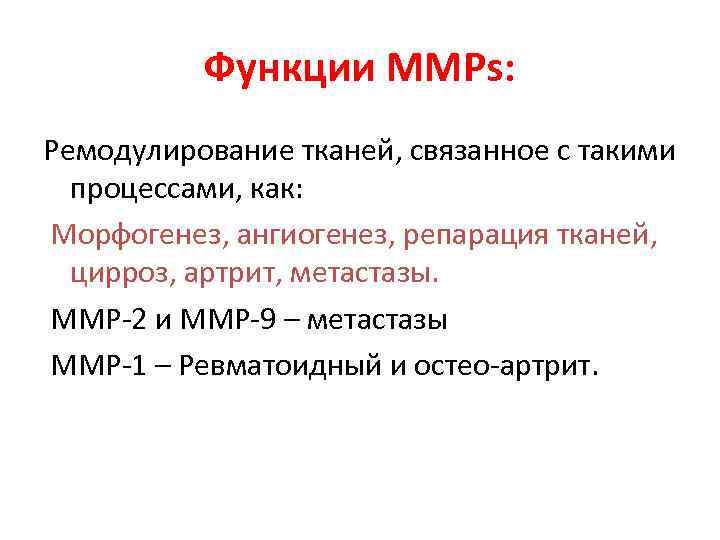 Функции MMPs:

Ремодулирование тканей, связанное с такими процессами, как:

Морфогенез, ангиогенез, репарация тканей, цирроз, артрит, метастазы.

MMP-2 и MMP-9 – метастазы

MMP-1 – Ревматоидный и остео-артрит.